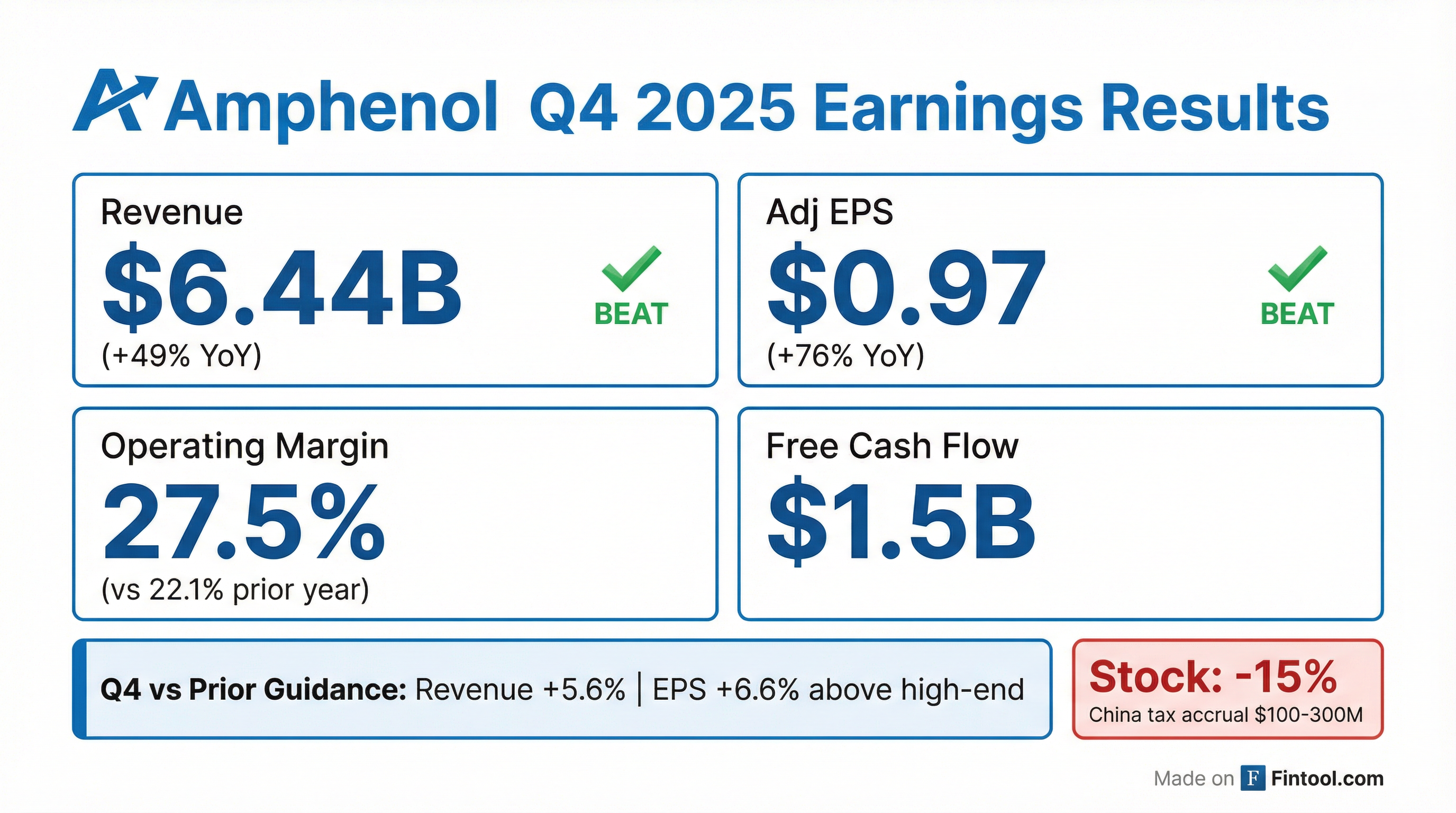 Amphenol Q4 2025 Earnings Results

Revenue
\$6.44B
(+49% YoY)
BEAT

Adj EPS
\$0.97
(+76% YoY)
BEAT

Operating Margin
27.5%
(vs 22.1% prior year)

Free Cash Flow
\$1.5B

Q4 vs Prior Guidance: Revenue +5.6% | EPS +6.6% above high-end

Stock: -15%
China tax accrual \$100-300M

Made on F Fintool.com